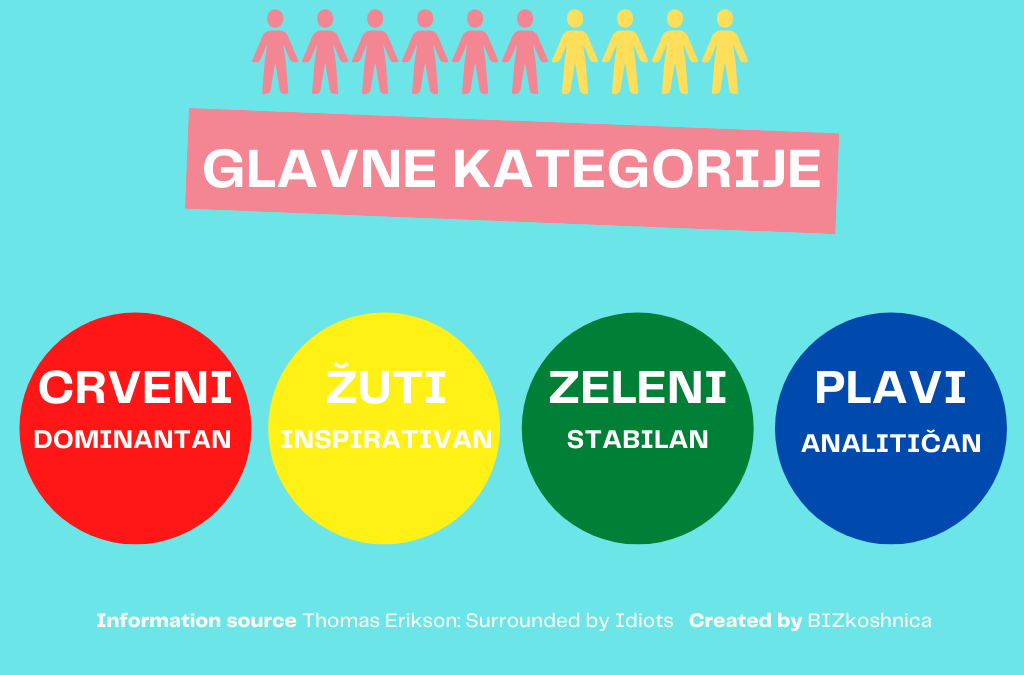 GLAVNE KATEGORIJE

CRVENI
DOMINANTAN

ŽUTI
INSPIRATIVAN

ZELENI
STABILAN

PLAVI
ANALITIČAN

Information source Thomas Erikson: Surrounded by Idiots Created by BIZkoshnica